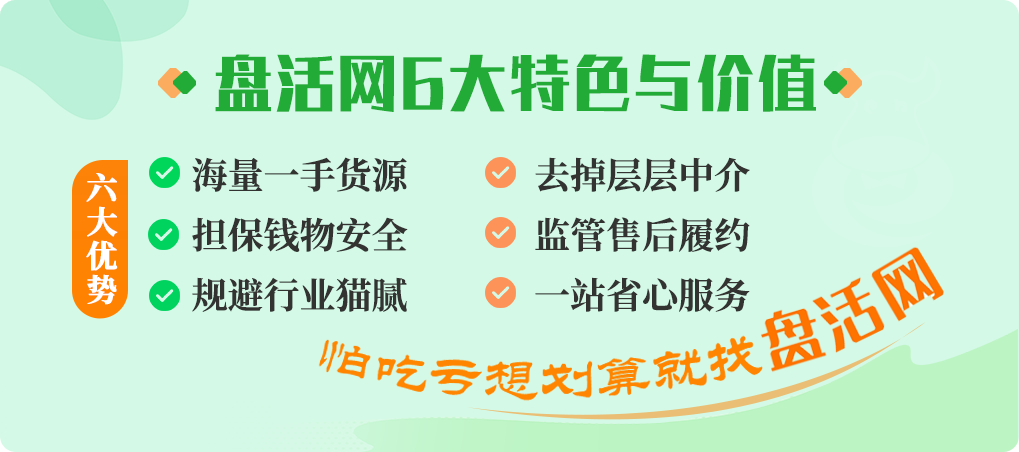 盘活网6大特色与价值

六大优势

海量一手货源
担保钱物安全
规避行业猫腻

去掉层层中介
监管售后履约
一站省心服务

怕吃亏想划算就找盘活网